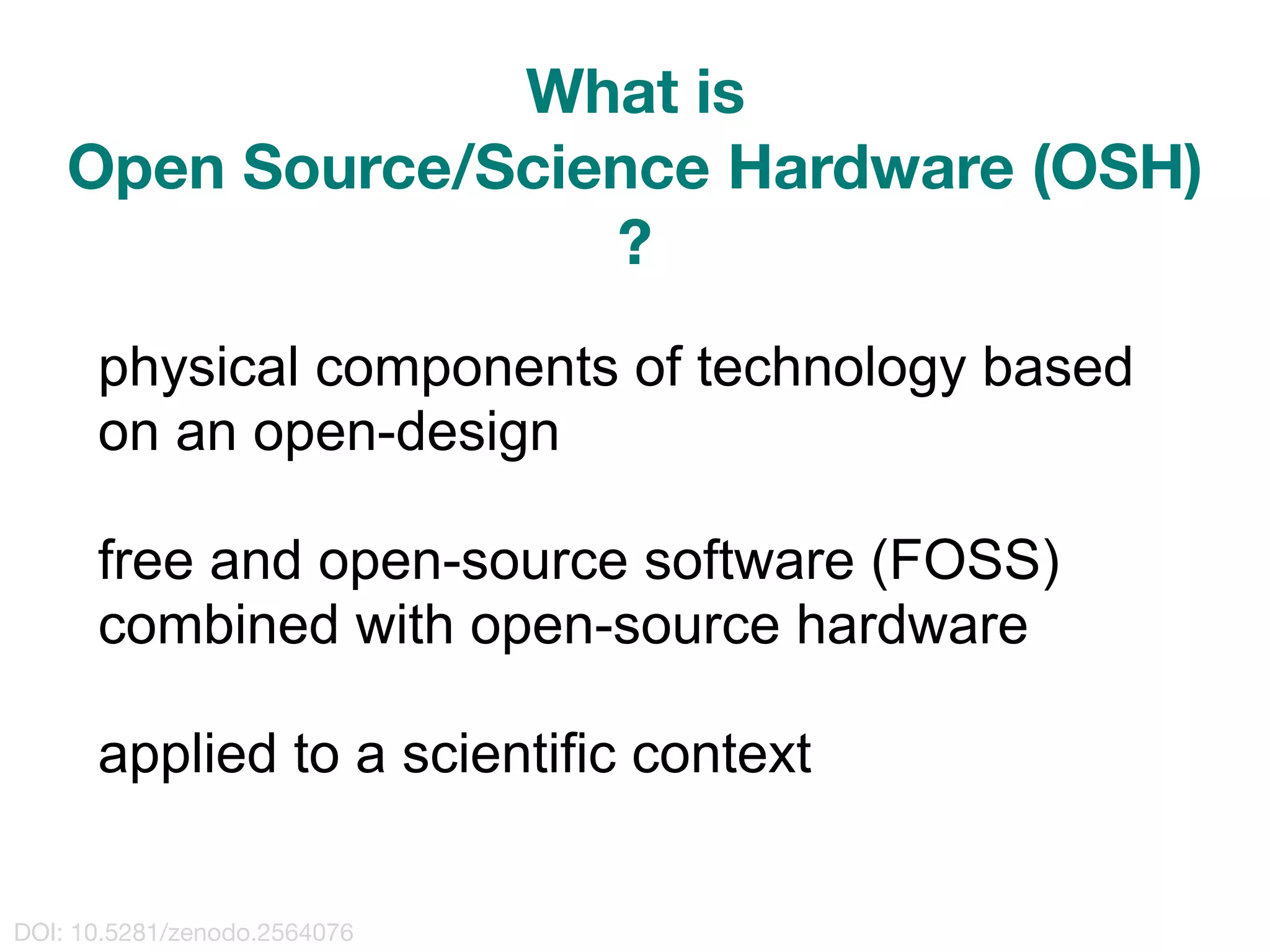 What is
Open Source/Science Hardware (OSH)
?

physical components of technology based on an open-design

free and open-source software (FOSS) combined with open-source hardware

applied to a scientific context

DOI: 10.5281/zenodo.2564076